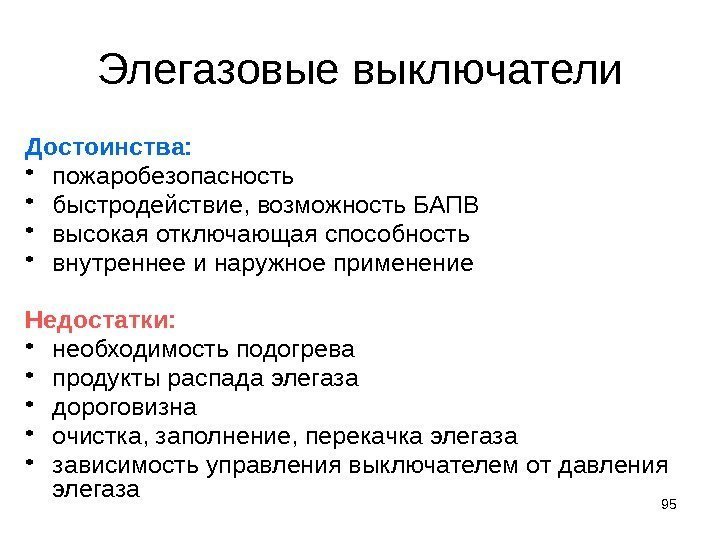 Элегазовые выключатели

Достоинства:
• пожаробезопасность
• быстродействие, возможность БАПВ
• высокая отключающая способность
• внутреннее и наружное применение

Недостатки:
• необходимость подогрева
• продукты распада элегаза
• дороговизна
• очистка, заполнение, перекачка элегаза
• зависимость управления выключателем от давления элегаза

95